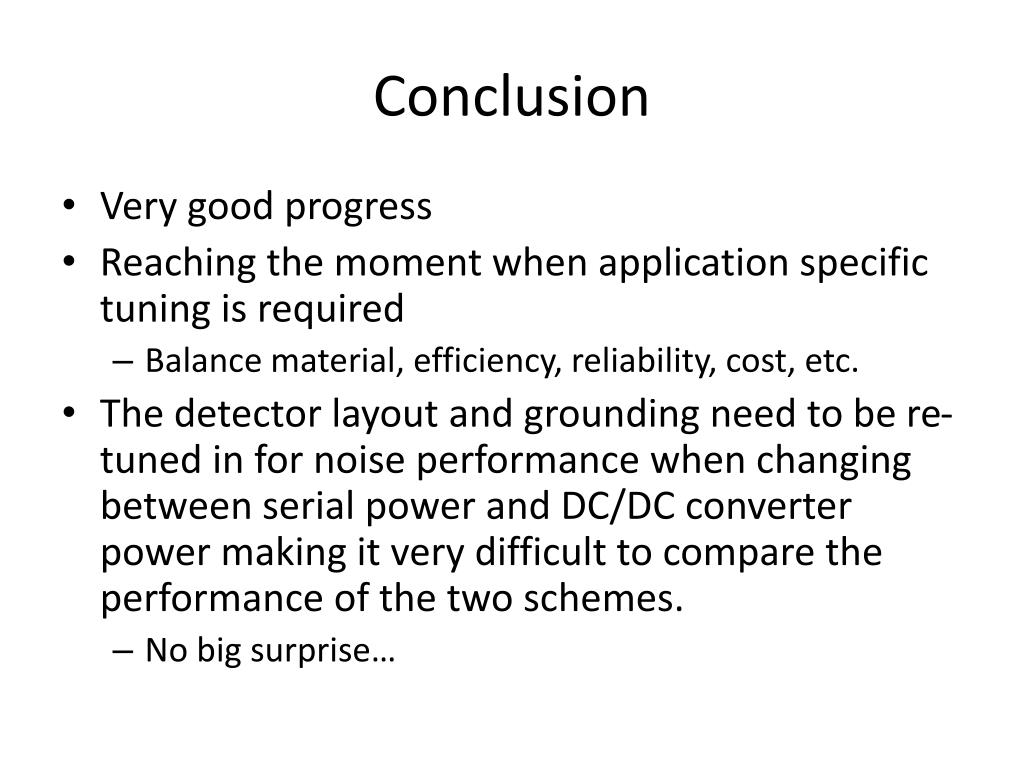 Conclusion

• Very good progress
• Reaching the moment when application specific tuning is required
– Balance material, efficiency, reliability, cost, etc.
• The detector layout and grounding need to be re-tuned in for noise performance when changing between serial power and DC/DC converter power making it very difficult to compare the performance of the two schemes.
– No big surprise…